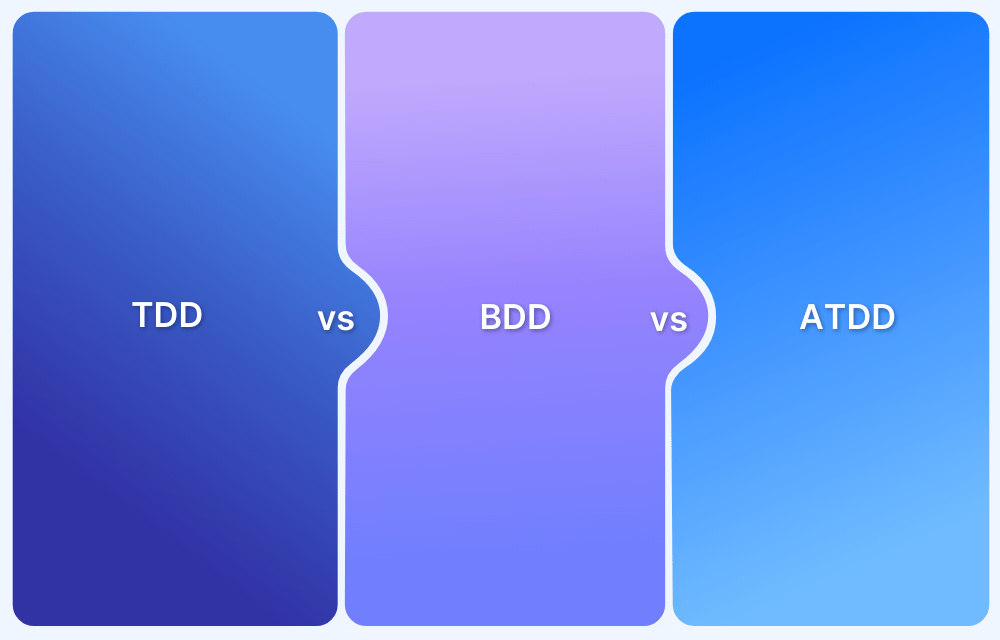 TDD vs BDD vs ATDD